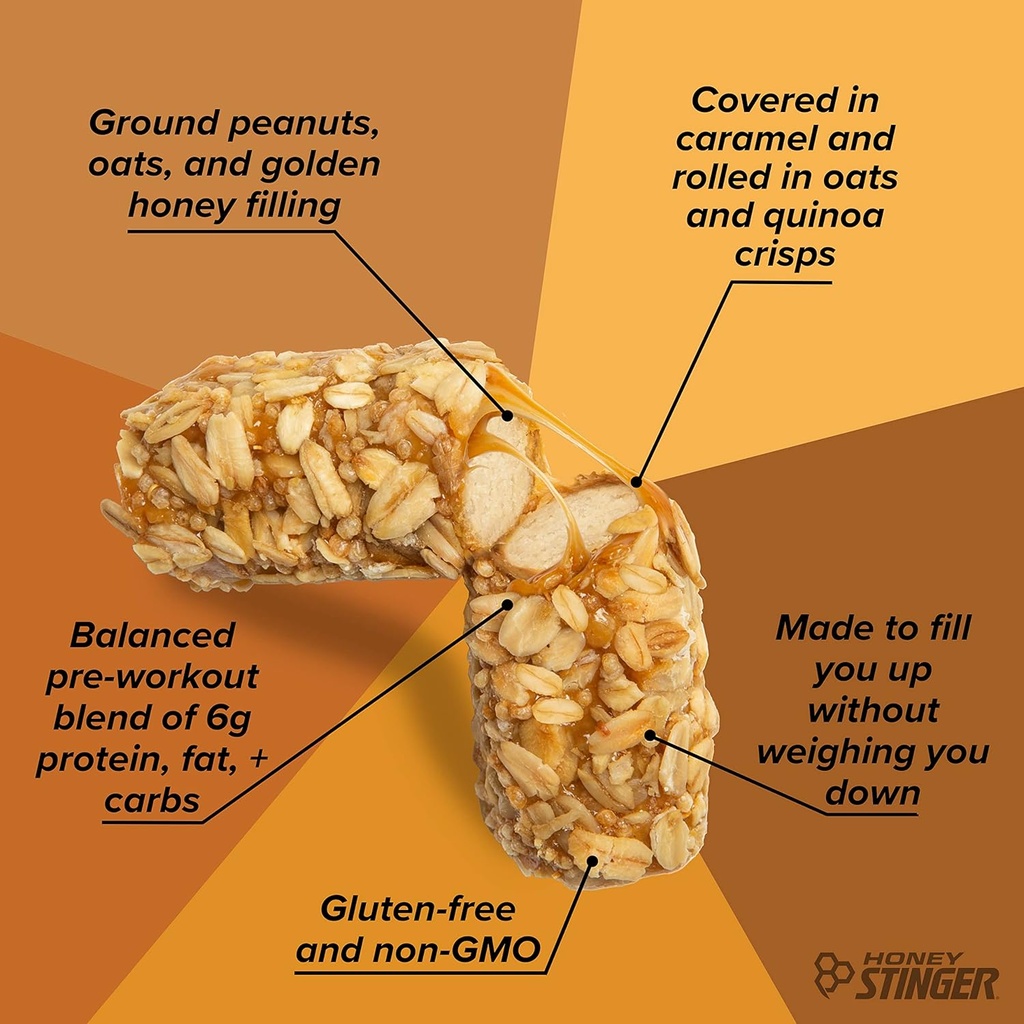 Ground peanuts, oats, and golden honey filling

Covered in caramel and rolled in oats and quinoa crisps

Balanced pre-workout blend of 6g protein, fat, + carbs

Made to fill you up without weighing you down

Gluten-free and non-GMO

HONEY STINGER